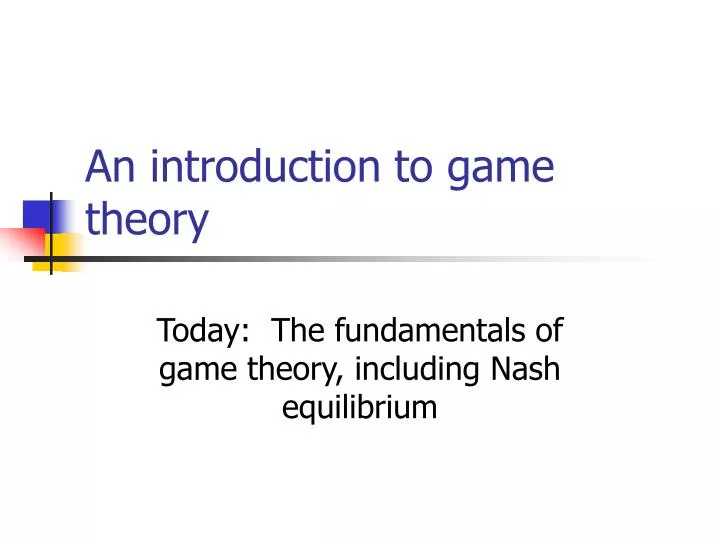 An introduction to game theory

Today:  The fundamentals of game theory, including Nash equilibrium